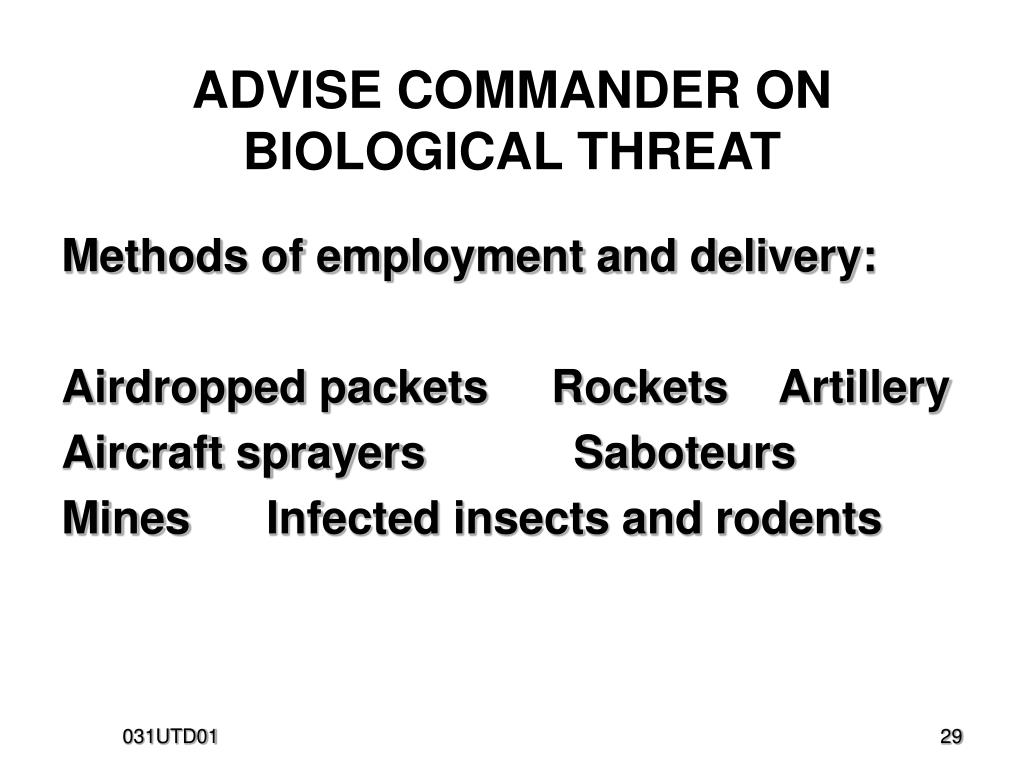 ADVISE COMMANDER ON BIOLOGICAL THREAT

Methods of employment and delivery:

Airdropped packets Rockets Artillery
Aircraft sprayers Saboteurs
Mines Infected insects and rodents

031UTD01

29